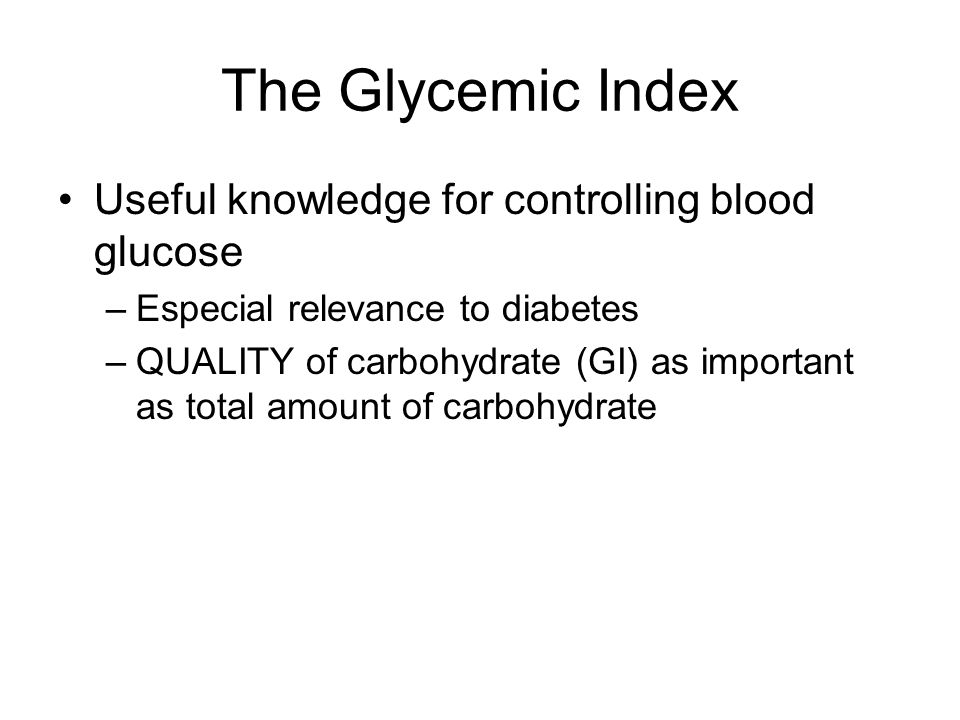 The Glycemic Index

• Useful knowledge for controlling blood glucose
– Especial relevance to diabetes
– QUALITY of carbohydrate (GI) as important as total amount of carbohydrate